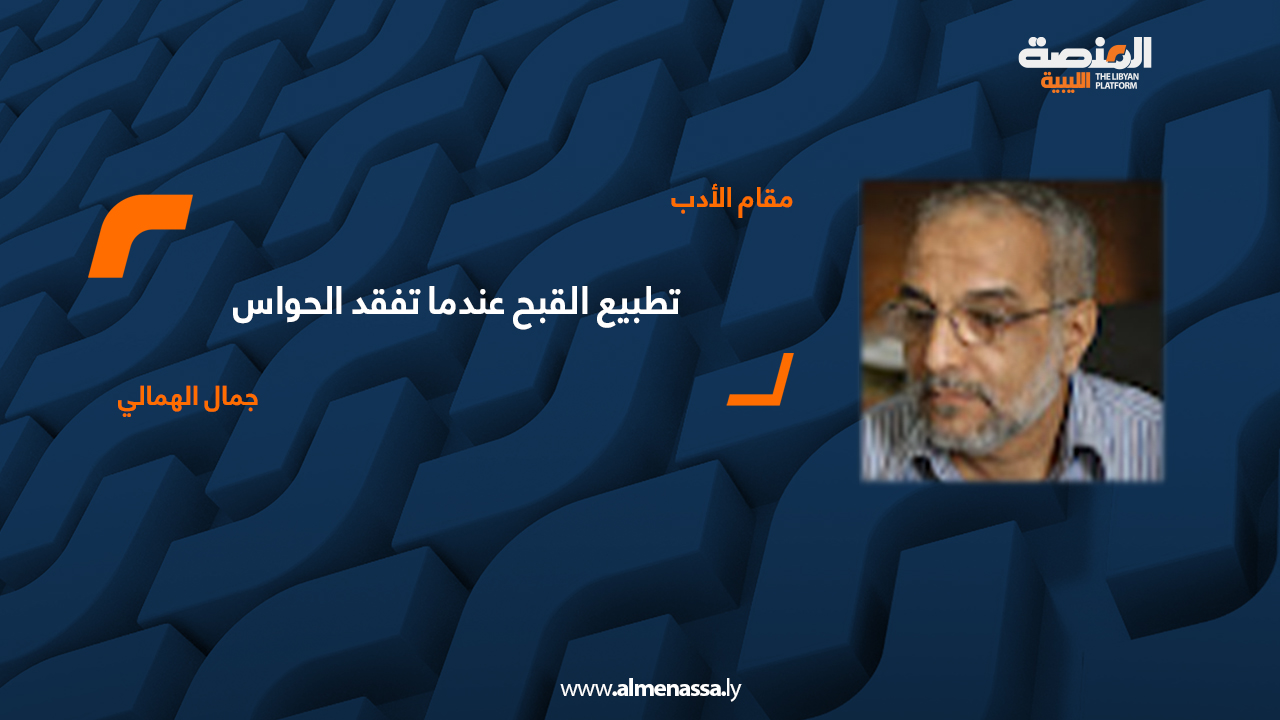 المنصة الليبية
THE LIBYAN PLATFORM

مقام الأدب

تطبيع القبح عندما تفقد الحواس

جمال الهمالي

www.almenassa.ly